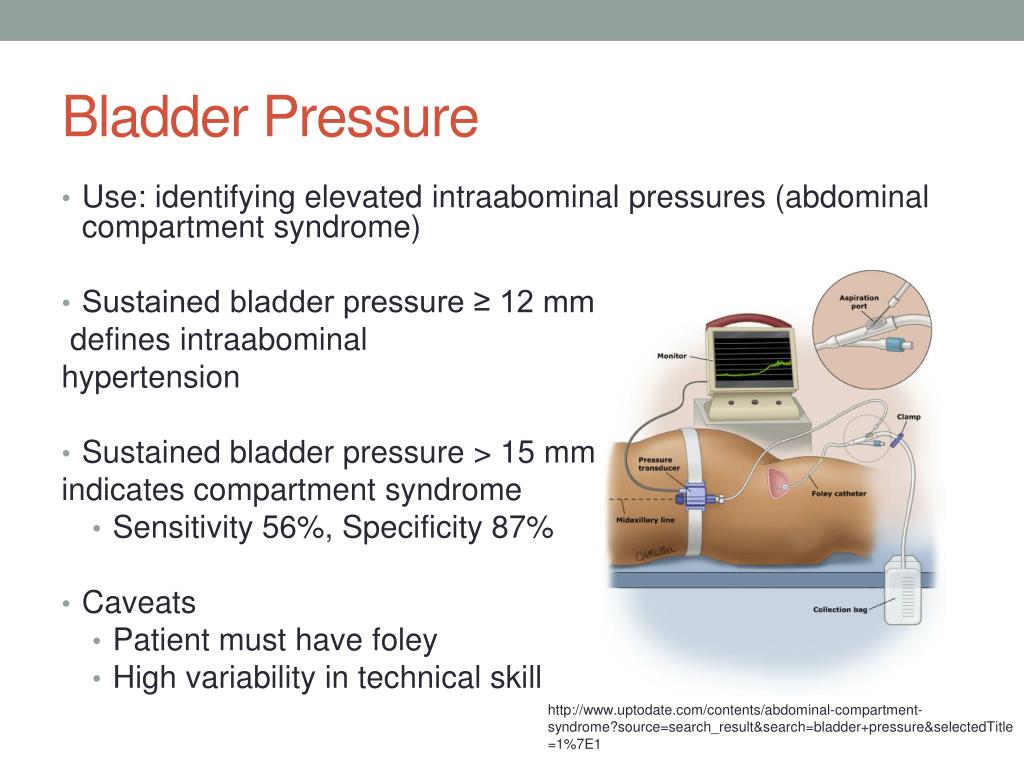 Bladder Pressure

• Use: identifying elevated intraabominal pressures (abdominal compartment syndrome)

• Sustained bladder pressure ≥ 12 mm defines intraabominal hypertension

• Sustained bladder pressure > 15 mm indicates compartment syndrome
  • Sensitivity 56%, Specificity 87%

• Caveats
  • Patient must have foley
  • High variability in technical skill

Aspiration port
Monitor
Clamp
Pressure transducer
Foley catheter
Midaxillary line
Collection bag

http://www.uptodate.com/contents/abdominal-compartment-syndrome?source=search_result&search=bladder+pressure&selectedTitle=1%7E1